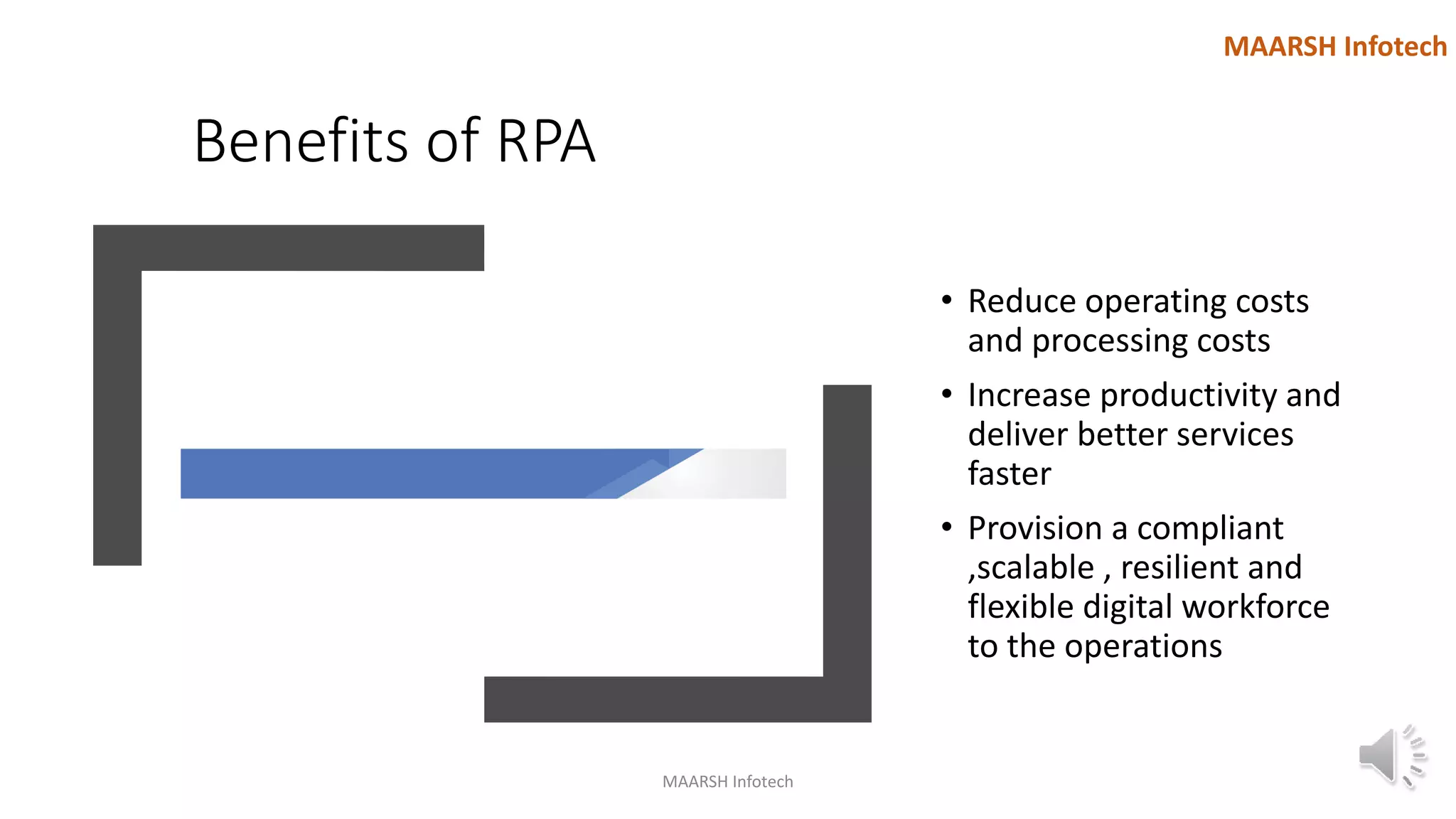 MAARSH Infotech

Benefits of RPA

• Reduce operating costs and processing costs
• Increase productivity and deliver better services faster
• Provision a compliant ,scalable , resilient and flexible digital workforce to the operations

MAARSH Infotech